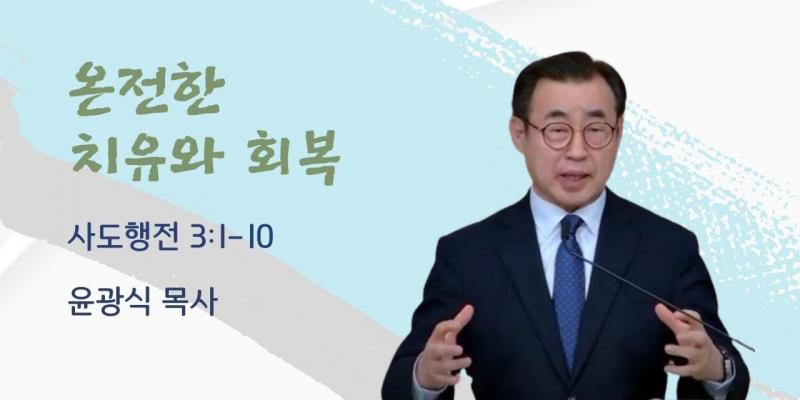 온전한
치유와 회복

사도행전 3:1-10

윤광식 목사